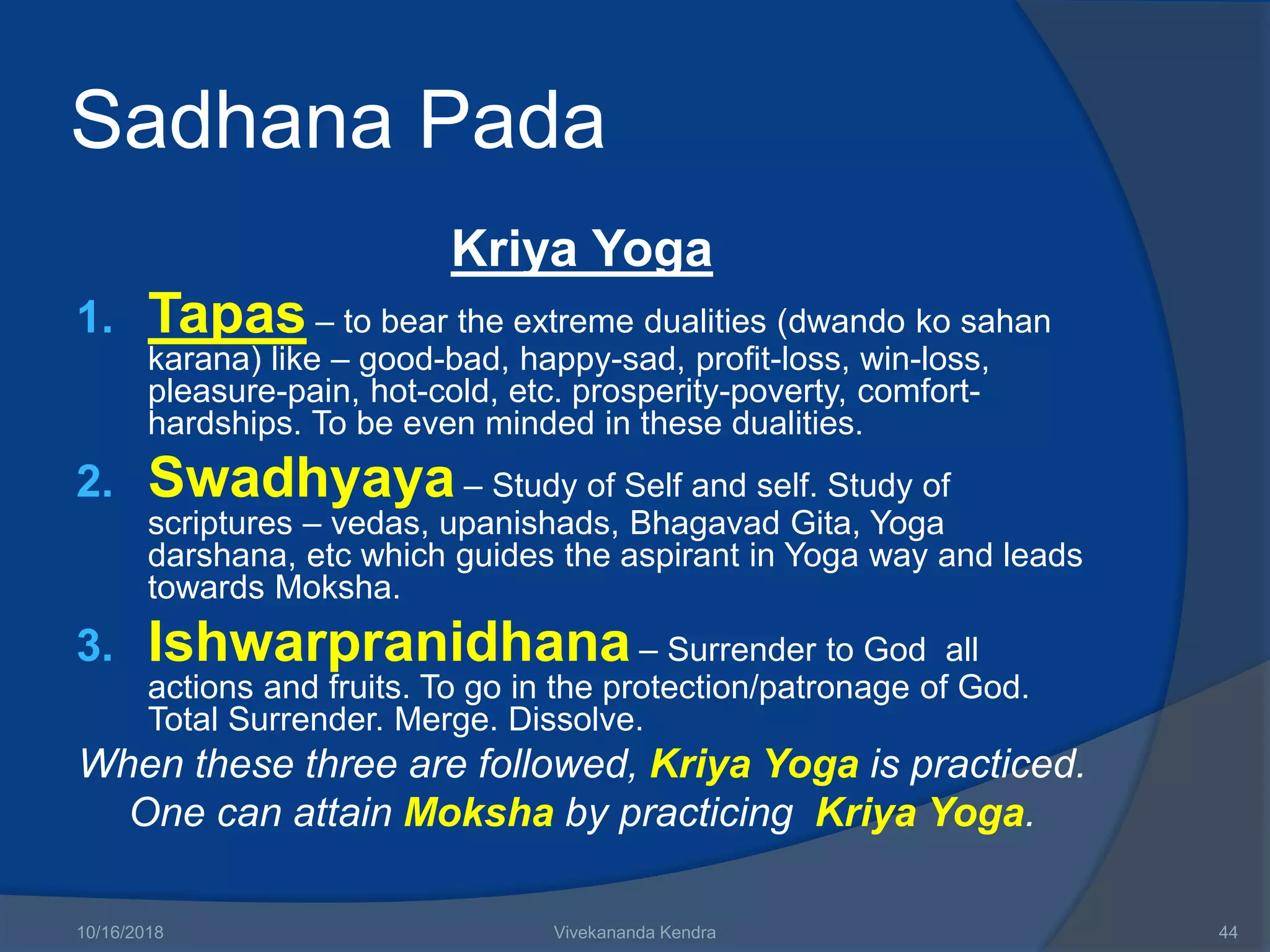 Sadhana Pada

Kriya Yoga

1. Tapas – to bear the extreme dualities (dwando ko sahan karana) like – good-bad, happy-sad, profit-loss, win-loss, pleasure-pain, hot-cold, etc. prosperity-poverty, comfort-hardships. To be even minded in these dualities.

2. Swadhyaya – Study of Self and self. Study of scriptures – vedas, upanishads, Bhagavad Gita, Yoga darshana, etc which guides the aspirant in Yoga way and leads towards Moksha.

3. Ishwarpranidhana – Surrender to God all actions and fruits. To go in the protection/patronage of God. Total Surrender. Merge. Dissolve.

When these three are followed, Kriya Yoga is practiced.

One can attain Moksha by practicing Kriya Yoga.

10/16/2018

Vivekananda Kendra

44